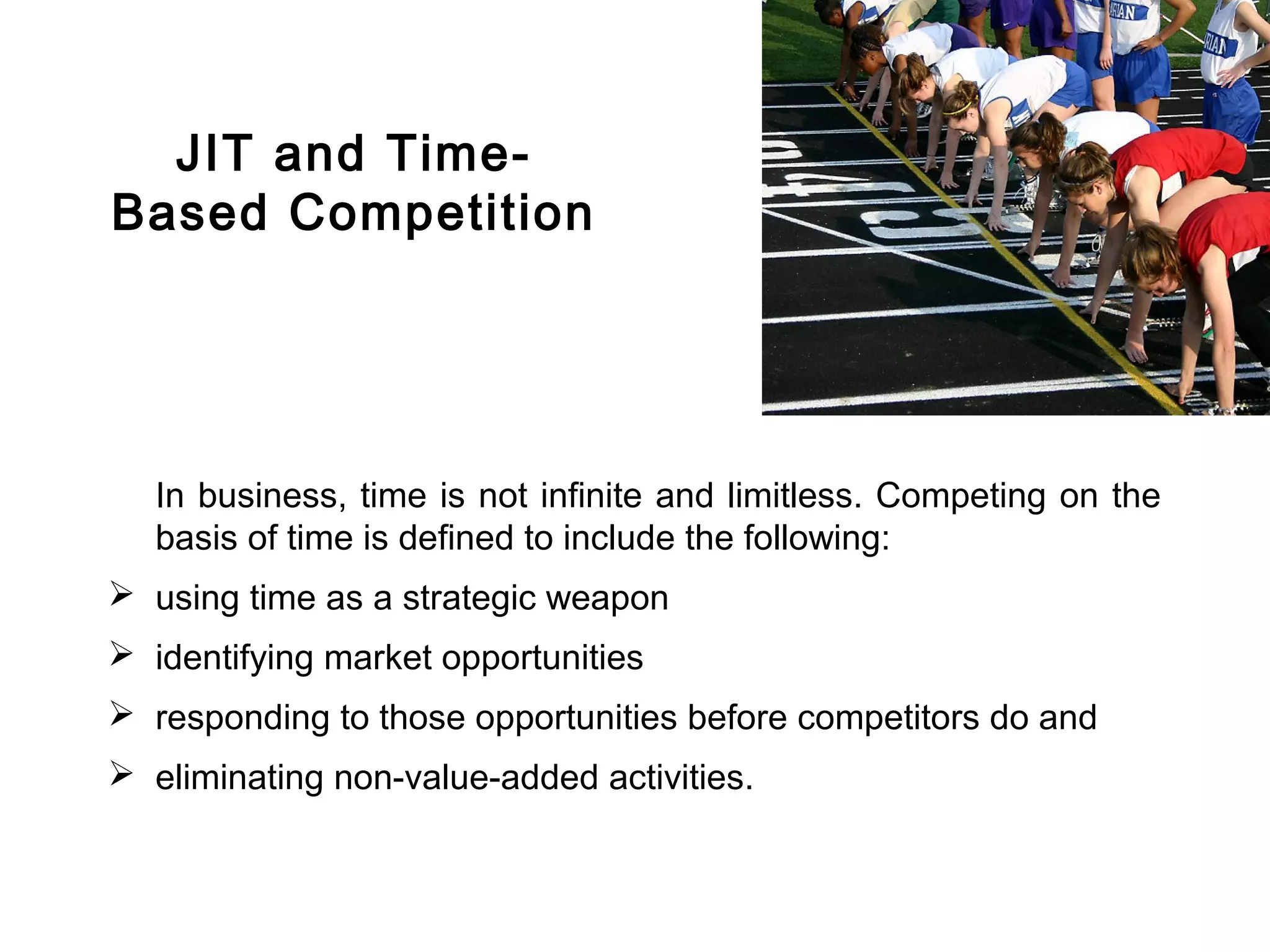 JIT and Time-Based Competition

In business, time is not infinite and limitless. Competing on the basis of time is defined to include the following:

➢ using time as a strategic weapon

➢ identifying market opportunities

➢ responding to those opportunities before competitors do and

➢ eliminating non-value-added activities.